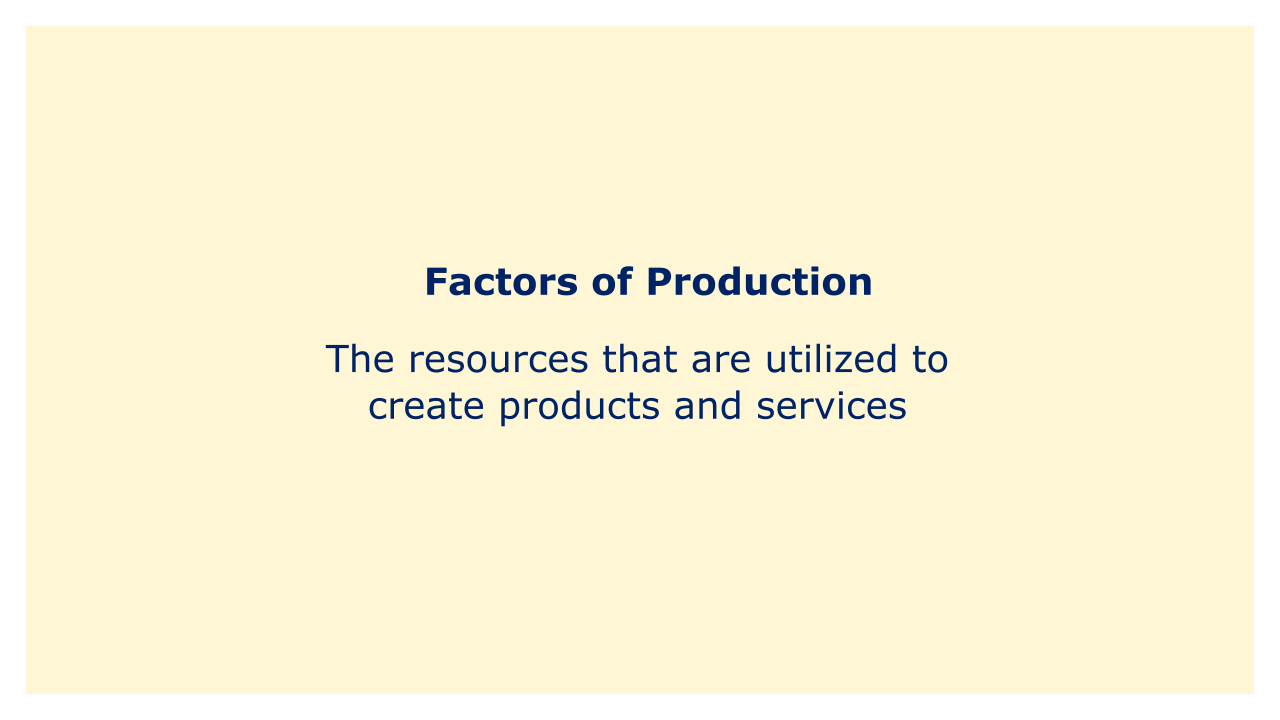 Factors of Production

The resources that are utilized to create products and services